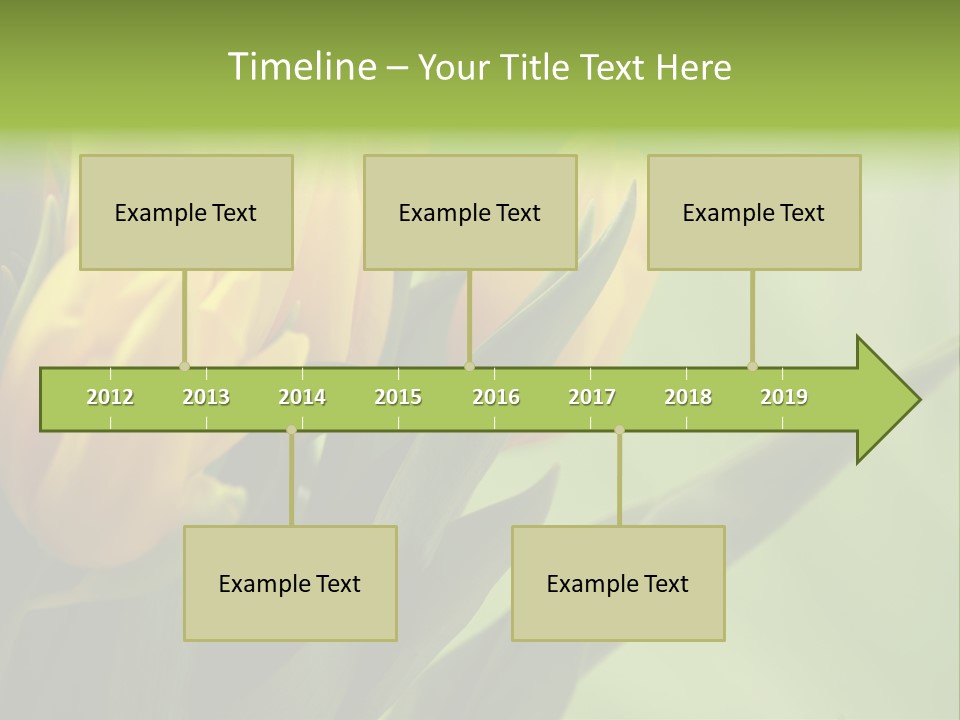 Timeline – Your Title Text Here

Example Text

Example Text

Example Text

2012 2013 2014 2015 2016 2017 2018 2019

Example Text

Example Text